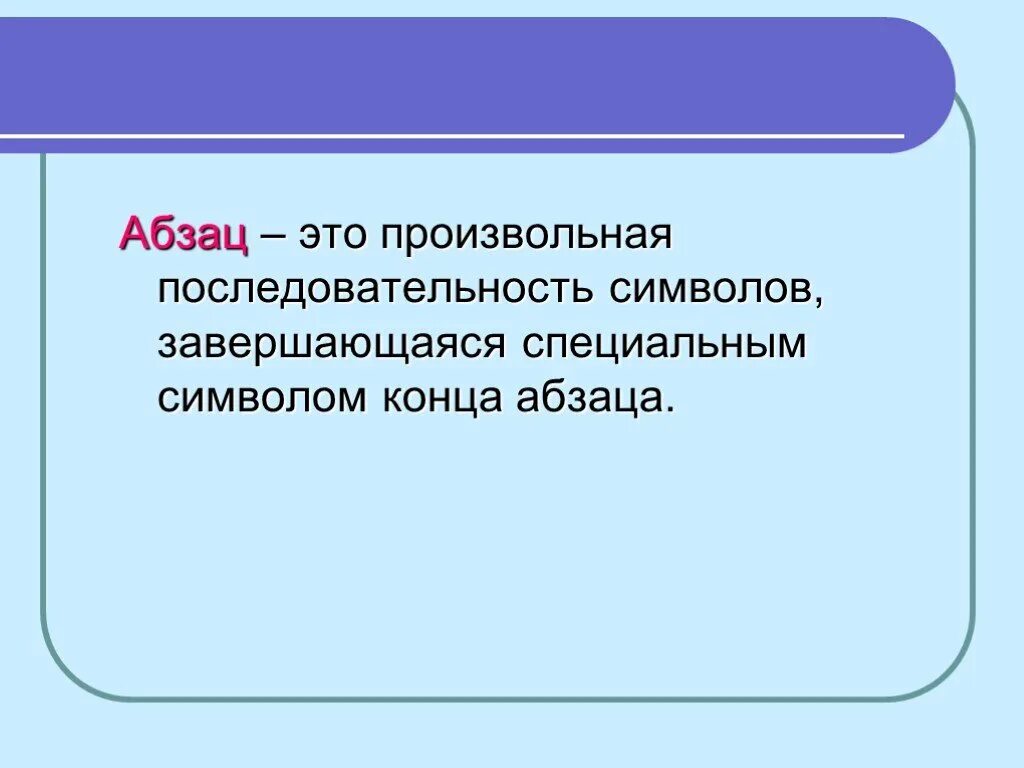 Абзац – это произвольная последовательность символов, завершающаяся специальным символом конца абзаца.